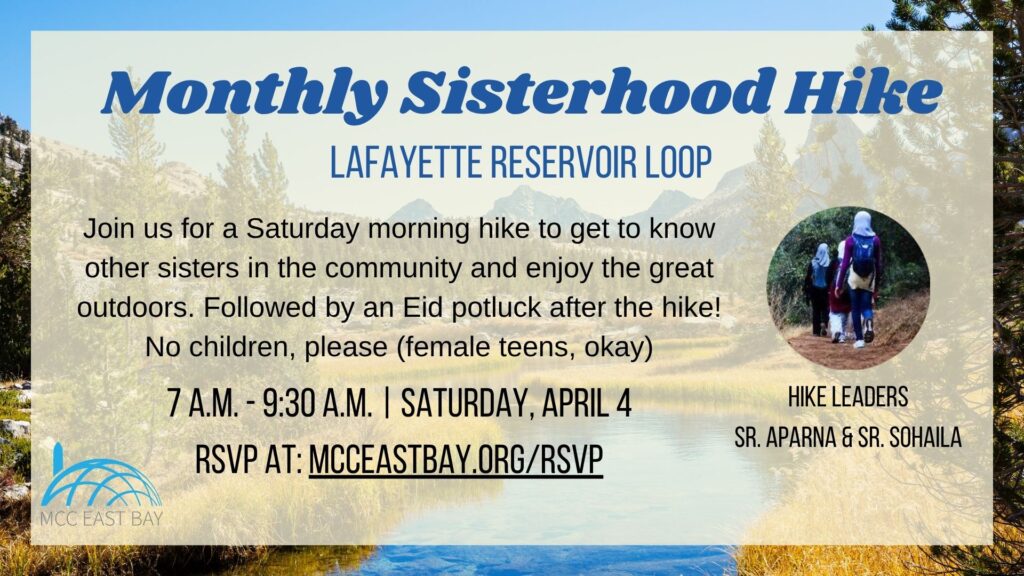 Monthly Sisterhood Hike

LAFAYETTE RESERVOIR LOOP

Join us for a Saturday morning hike to get to know other sisters in the community and enjoy the great outdoors. Followed by an Eid potluck after the hike! No children, please (female teens, okay)

7 A.M. - 9:30 A.M. | SATURDAY, APRIL 4

RSVP AT: MCCEASTBAY.ORG/RSVP

HIKE LEADERS
SR. APARNA & SR. SOHAILA

MCC EAST BAY